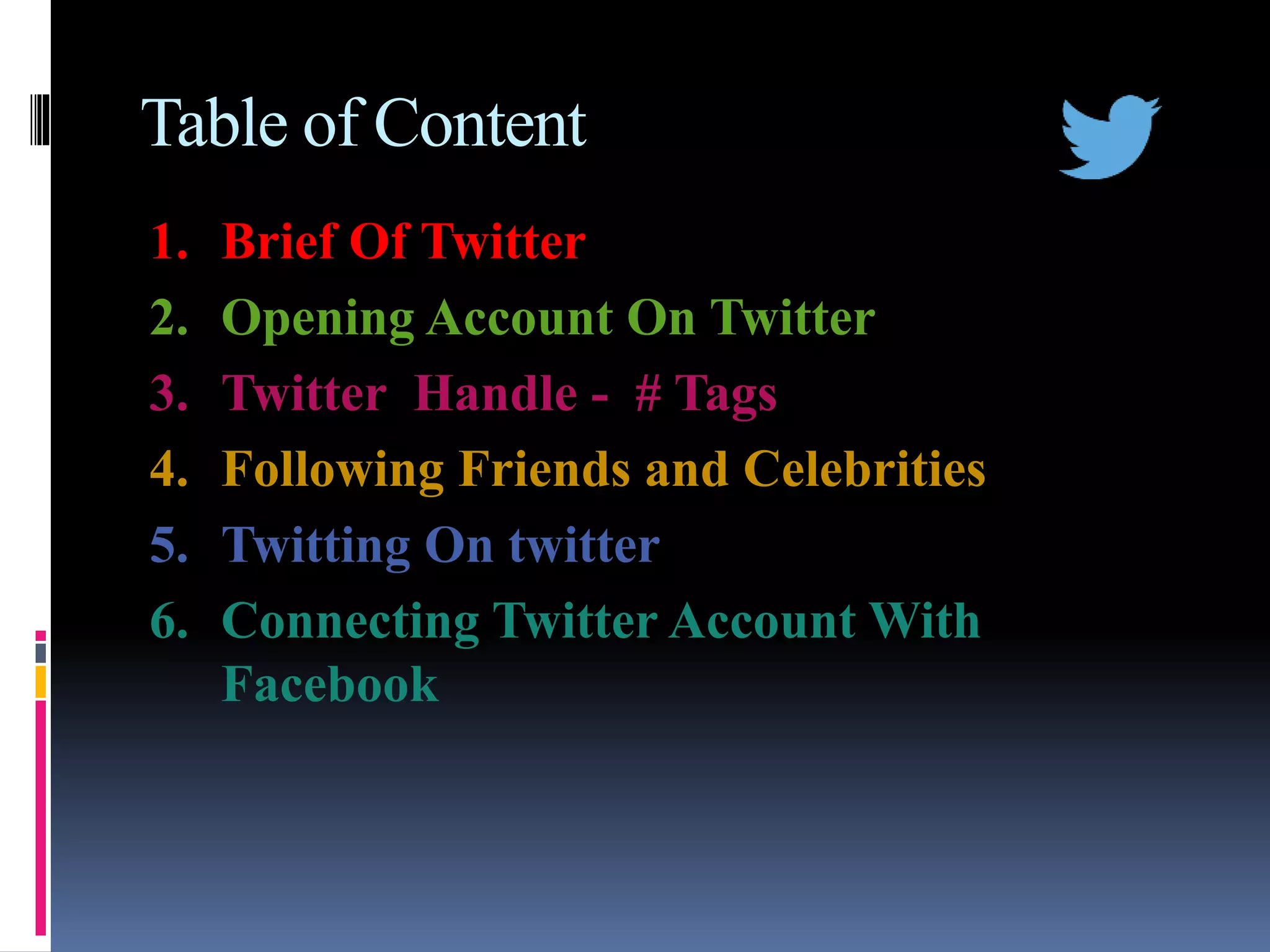 Table of Content

1. Brief Of Twitter
2. Opening Account On Twitter
3. Twitter Handle - # Tags
4. Following Friends and Celebrities
5. Twitting On twitter
6. Connecting Twitter Account With Facebook